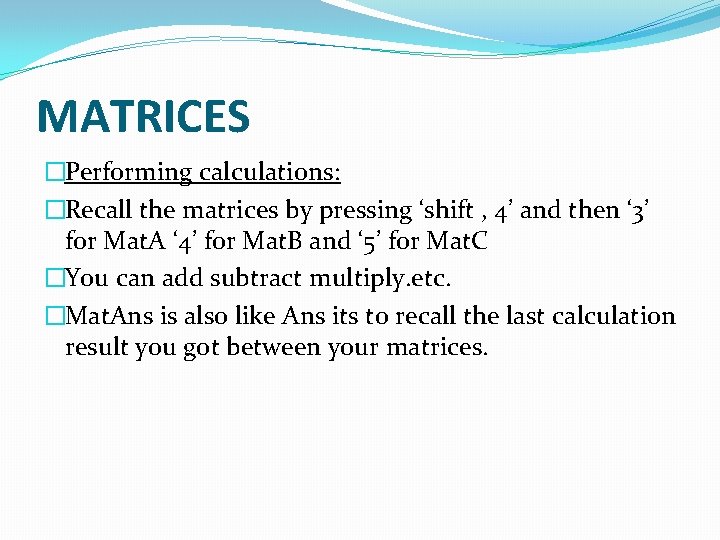 MATRICES

□Performing calculations:

□Recall the matrices by pressing ‘shift , 4’ and then ‘3’ for MatA ‘4’ for MatB and ‘5’ for MatC

□You can add subtract multiply.etc.

□MatAns is also like Ans its to recall the last calculation result you got between your matrices.